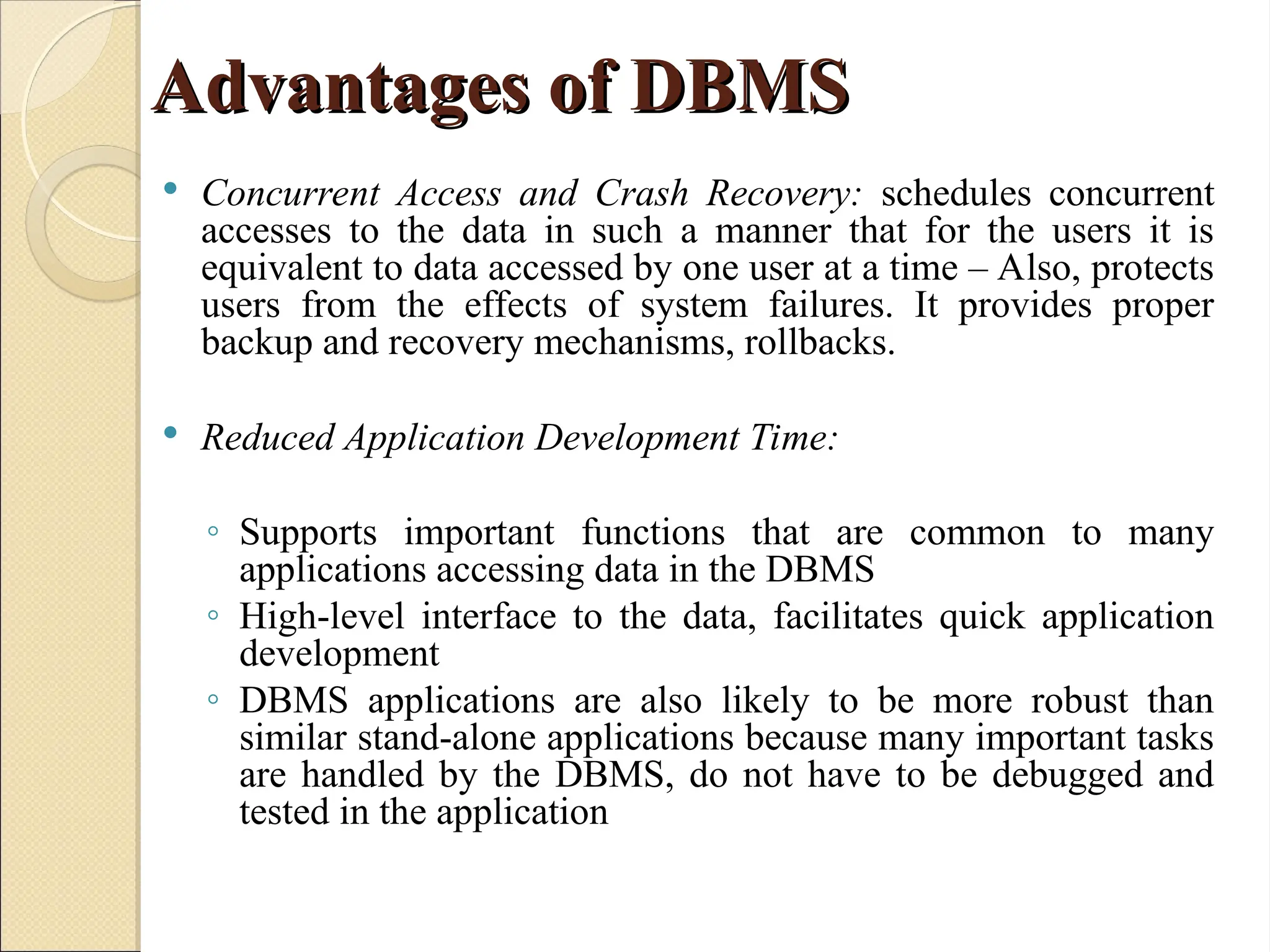 Advantages of DBMS

• Concurrent Access and Crash Recovery: schedules concurrent accesses to the data in such a manner that for the users it is equivalent to data accessed by one user at a time – Also, protects users from the effects of system failures. It provides proper backup and recovery mechanisms, rollbacks.

• Reduced Application Development Time:

◦ Supports important functions that are common to many applications accessing data in the DBMS
◦ High-level interface to the data, facilitates quick application development
◦ DBMS applications are also likely to be more robust than similar stand-alone applications because many important tasks are handled by the DBMS, do not have to be debugged and tested in the application